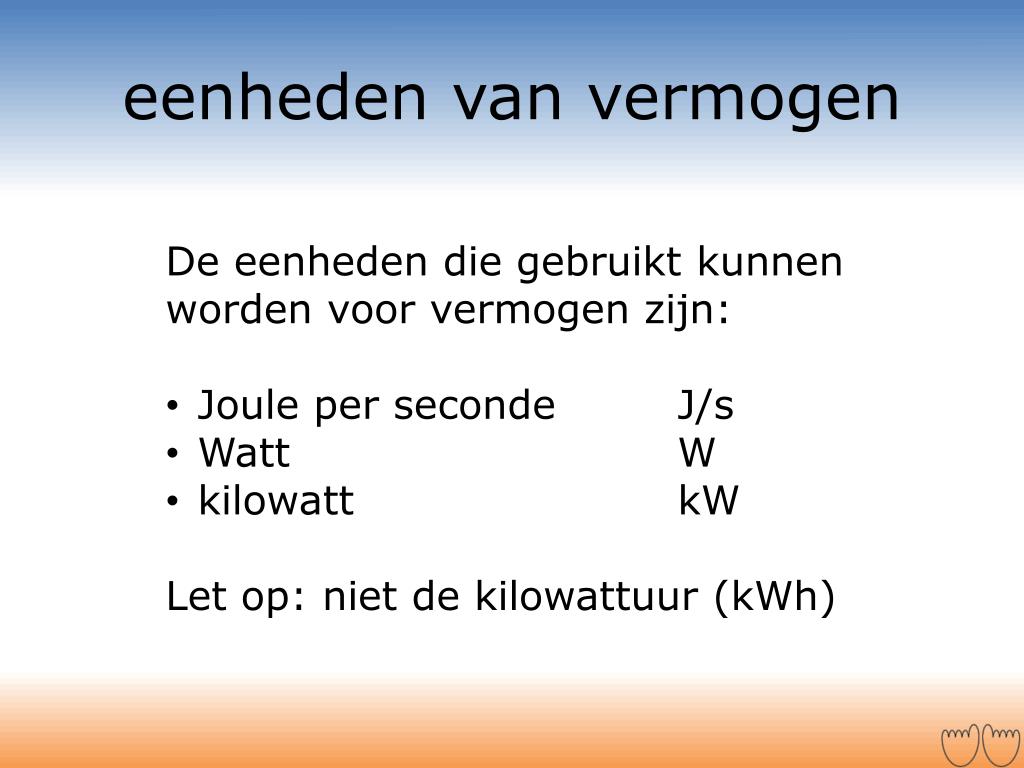 eenheden van vermogen

De eenheden die gebruikt kunnen worden voor vermogen zijn:

• Joule per seconde J/s
• Watt W
• kilowatt kW

Let op: niet de kilowattuur (kWh)